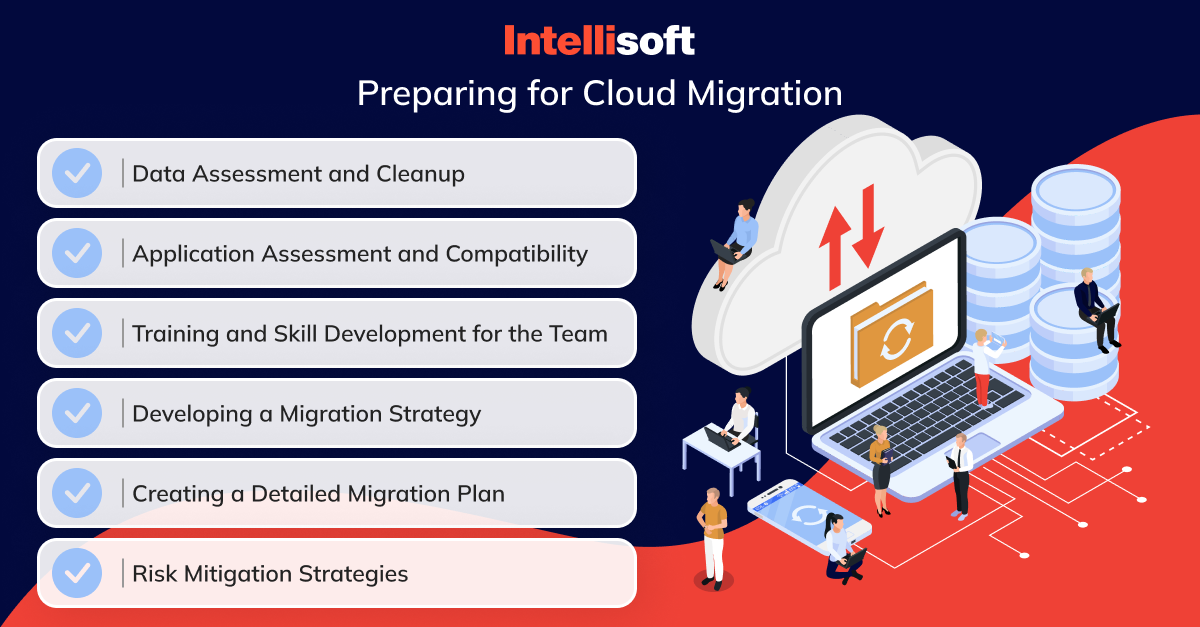 Intellisoft

Preparing for Cloud Migration

Data Assessment and Cleanup

Application Assessment and Compatibility

Training and Skill Development for the Team

Developing a Migration Strategy

Creating a Detailed Migration Plan

Risk Mitigation Strategies